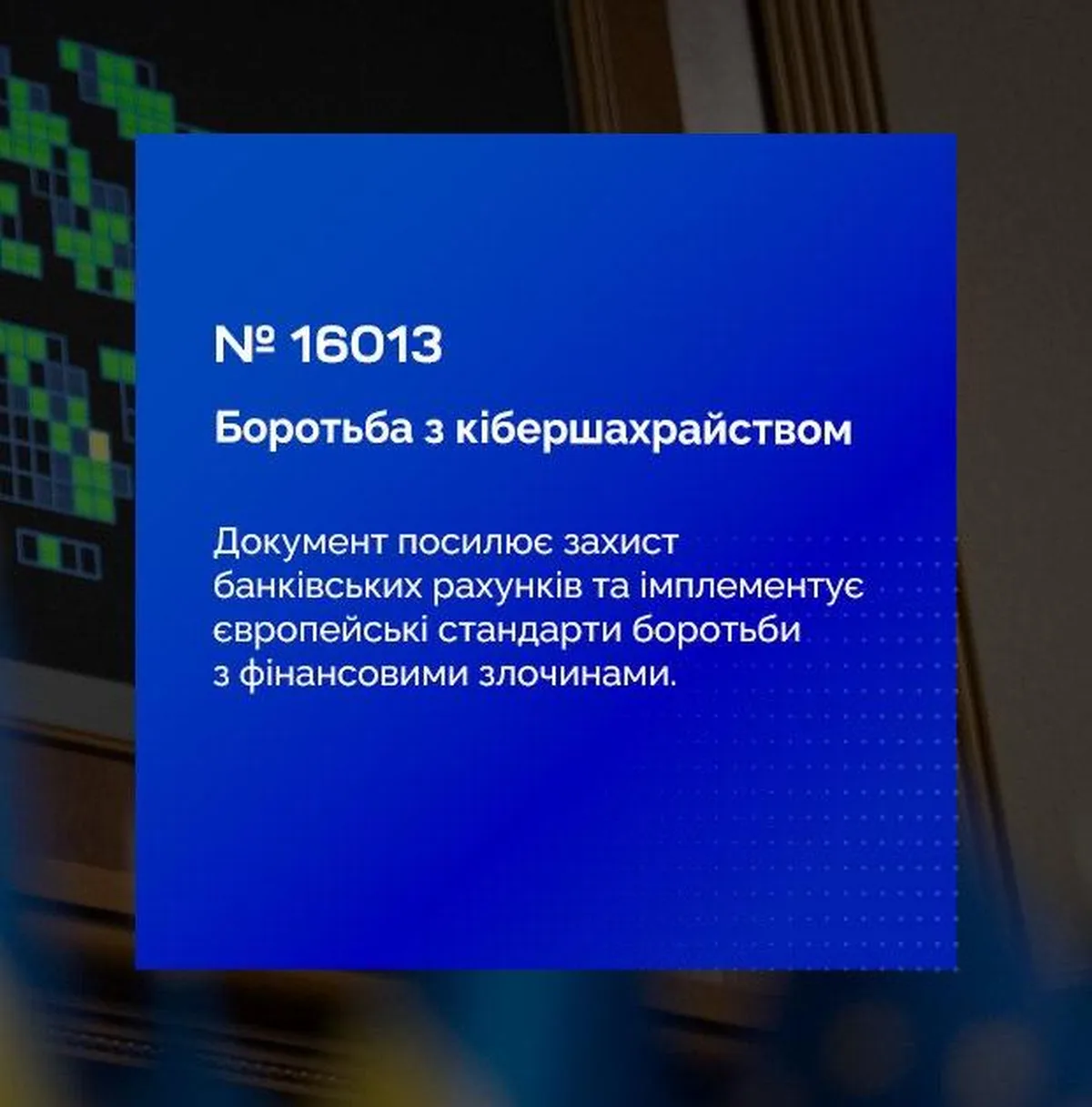 № 16013

Боротьба з кібершахрайством

Документ посилює захист банківських рахунків та імплементує європейські стандарти боротьби з фінансовими злочинами.